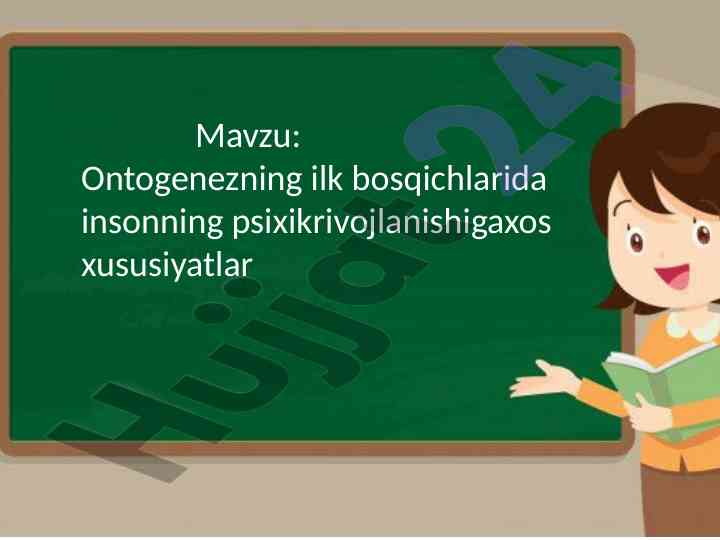 Mavzu:
Ontogenezning ilk bosqichlarida insonning psixikrivojlanishigaxos xususiyatlar

Hujjat24